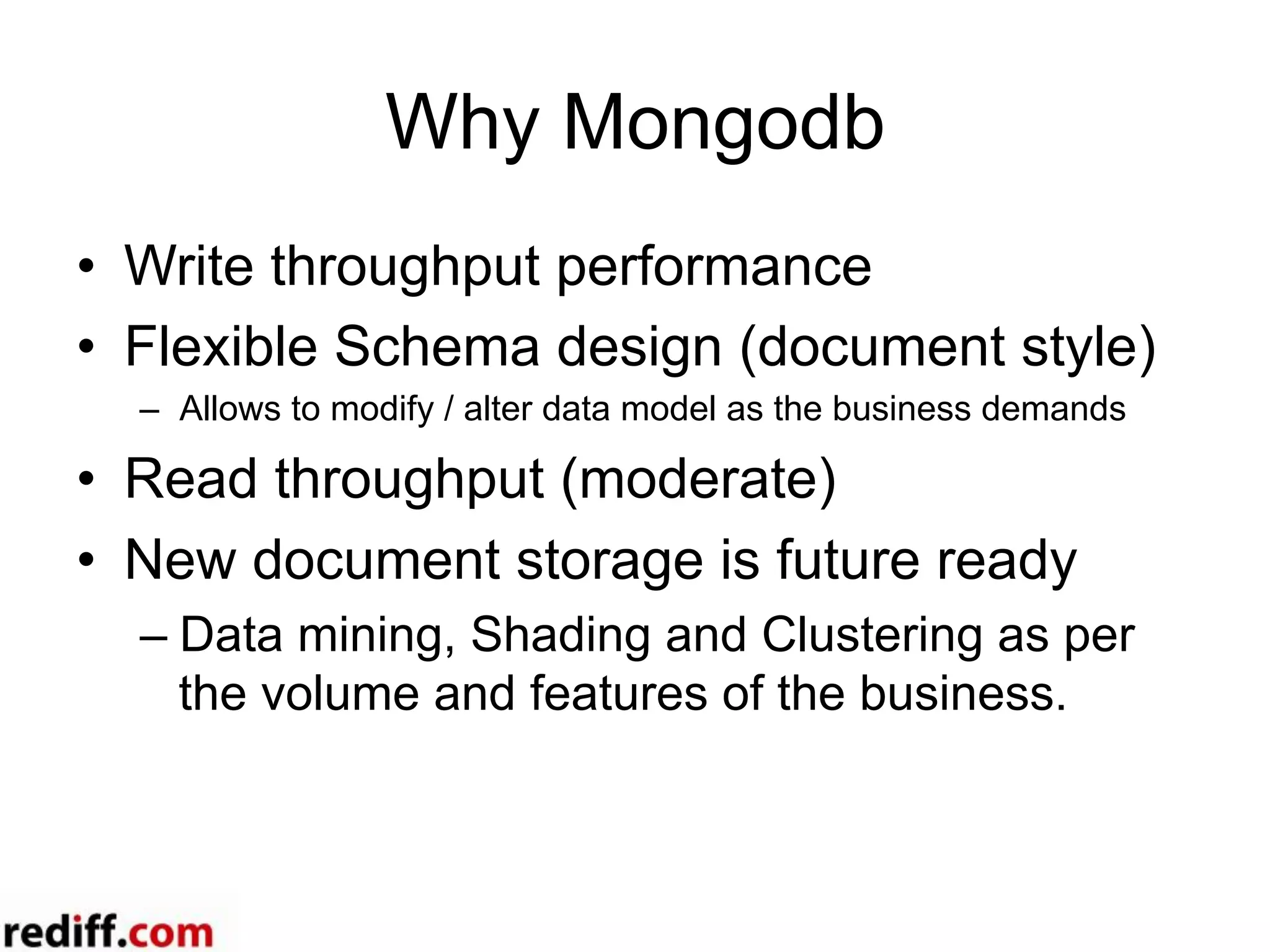 Why Mongodb

• Write throughput performance
• Flexible Schema design (document style)
– Allows to modify / alter data model as the business demands
• Read throughput (moderate)
• New document storage is future ready
– Data mining, Shading and Clustering as per the volume and features of the business.

rediff.com